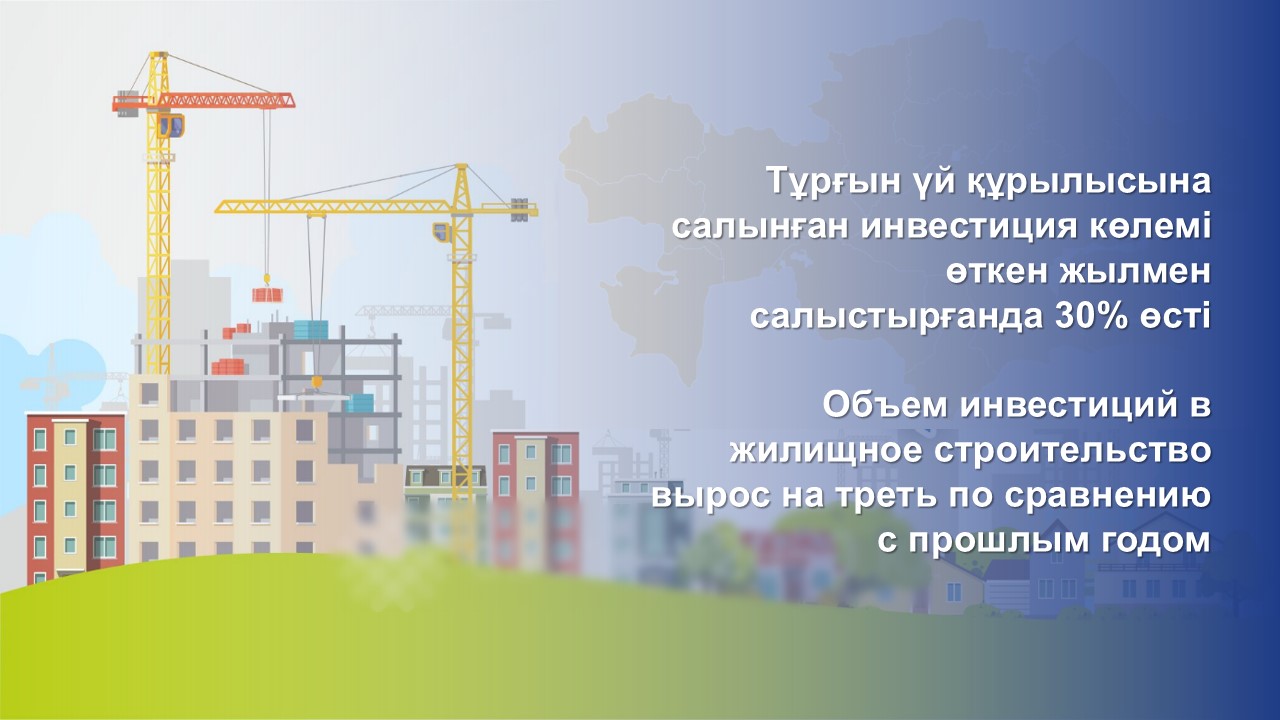 Тұрғын үй құрылысына салынған инвестиция көлемі өткен жылмен салыстырғанда 30% өсті

Объем инвестиций в жилищное строительство вырос на треть по сравнению с прошлым годом